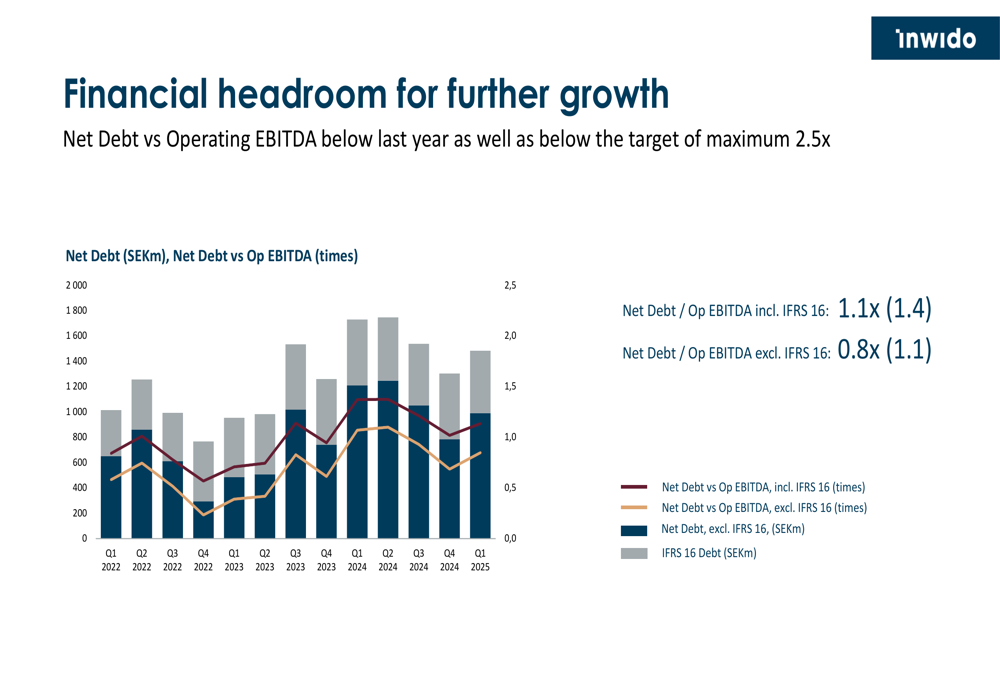 inwido

Financial headroom for further growth

Net Debt vs Operating EBITDA below last year as well as below the target of maximum 2.5x

Net Debt (SEKm), Net Debt vs Op EBITDA (times)

2 000
1 800
1 600
1 400
1 200
1 000
800
600
400
200
0

2,5
2,0
1,5
1,0
0,5
0,0

Q1 2022
Q2 2022
Q3 2022
Q4 2022
Q1 2023
Q2 2023
Q3 2023
Q4 2023
Q1 2024
Q2 2024
Q3 2024
Q4 2024
Q1 2025

Net Debt / Op EBITDA incl. IFRS 16: 1.1x (1.4)

Net Debt / Op EBITDA excl. IFRS 16: 0.8x (1.1)

Net Debt vs Op EBITDA, incl. IFRS 16 (times)
Net Debt vs Op EBITDA, excl. IFRS 16 (times)
Net Debt, excl. IFRS 16, (SEKm)
IFRS 16 Debt (SEKm)